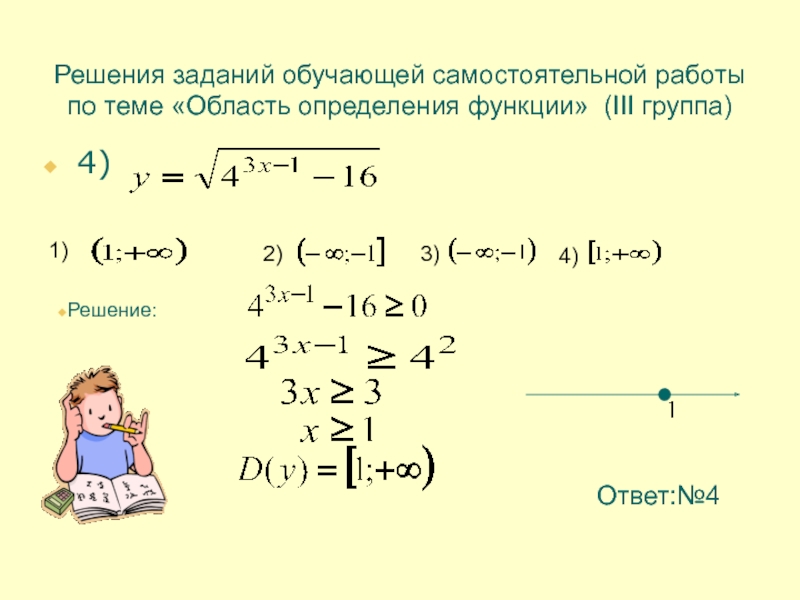 Решения заданий обучающей самостоятельной работы по теме «Область определения функции» (III группа)

4) $y = \sqrt{4^{3x-1} - 16}$

1) $(1;+\infty)$ 2) $(-\infty;-1]$ 3) $(-\infty;-1)$ 4) $[1;+\infty)$

Решение:

$4^{3x-1} - 16 \geq 0$

$4^{3x-1} \geq 4^2$

$3x \geq 3$

$x \geq 1$

$D(y) = [1;+\infty)$

1

Ответ:№4